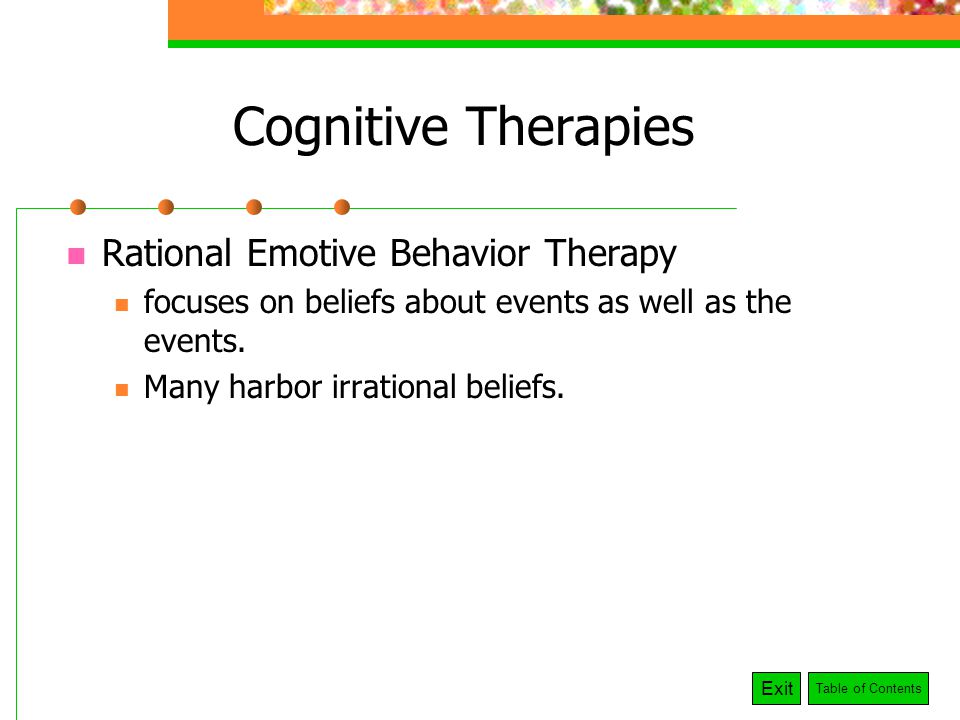 Cognitive Therapies

Rational Emotive Behavior Therapy

focuses on beliefs about events as well as the events.

Many harbor irrational beliefs.

Exit

Table of Contents